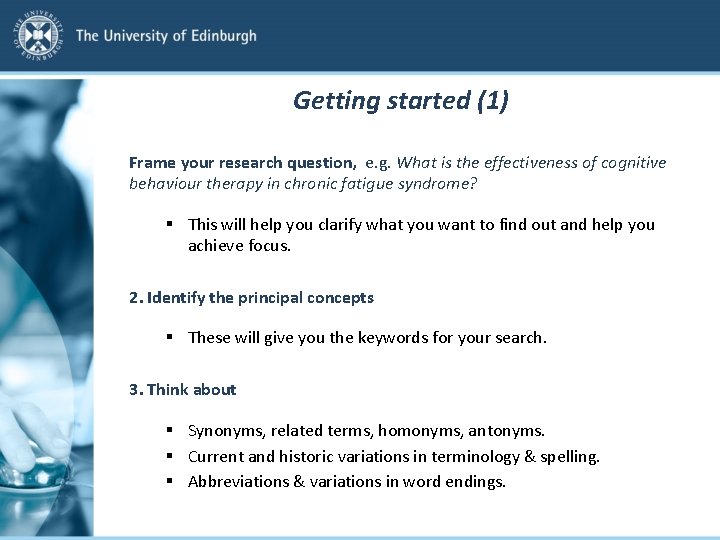 THE UNIVERSITY OF EDINBURGH

The University of Edinburgh

Getting started (1)

Frame your research question, e.g. What is the effectiveness of cognitive behaviour therapy in chronic fatigue syndrome?

▪ This will help you clarify what you want to find out and help you achieve focus.

2. Identify the principal concepts

▪ These will give you the keywords for your search.

3. Think about

▪ Synonyms, related terms, homonyms, antonyms.
▪ Current and historic variations in terminology & spelling.
▪ Abbreviations & variations in word endings.